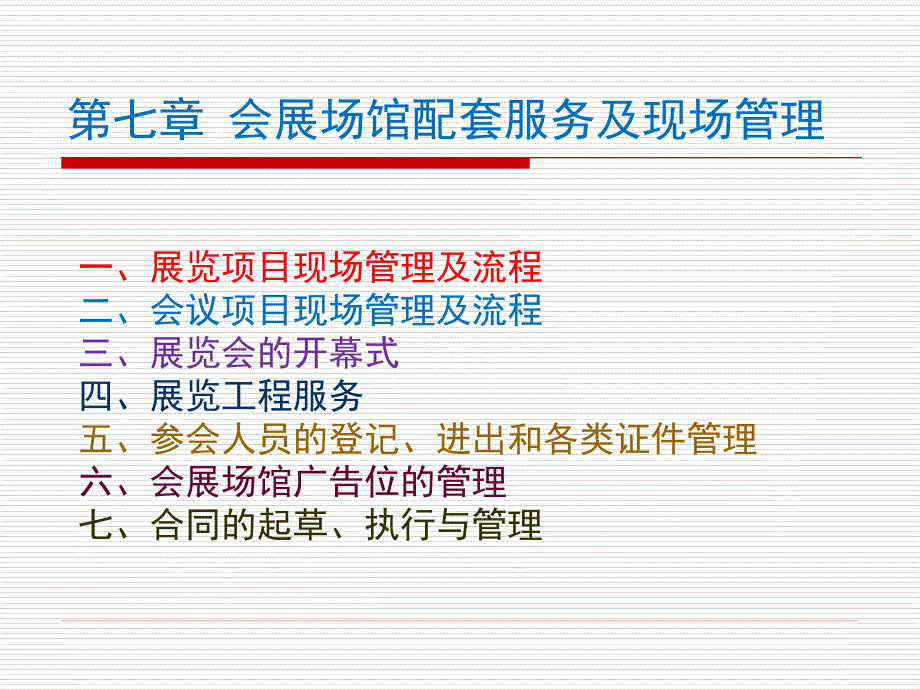 第七章 会展场馆配套服务及现场管理

一、展览项目现场管理及流程
二、会议项目现场管理及流程
三、展览会的开幕式
四、展览工程服务
五、参会人员的登记、进出和各类证件管理
六、会展场馆广告位的管理
七、合同的起草、执行与管理